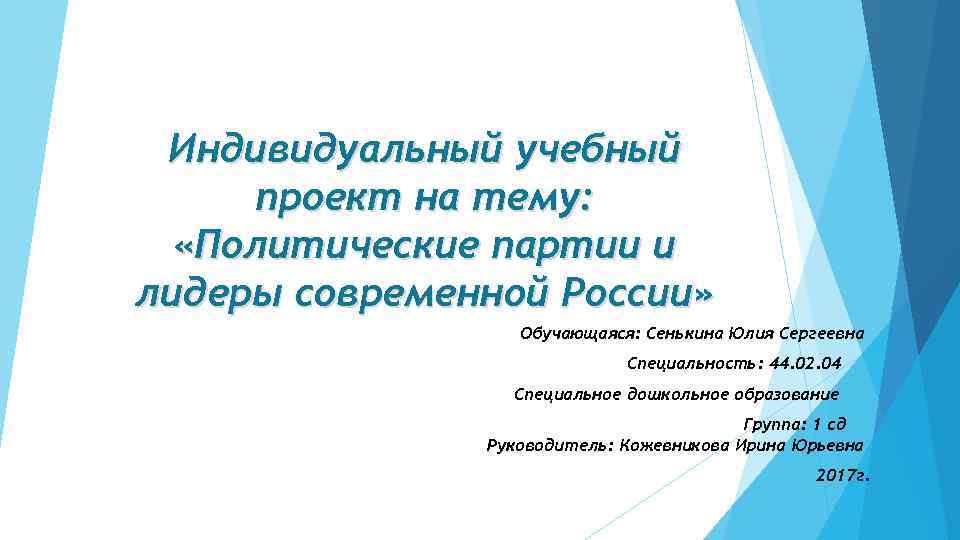 Индивидуальный учебный проект на тему: «Политические партии и лидеры современной России»

Обучающаяся: Сенькина Юлия Сергеевна

Специальность: 44.02.04

Специальное дошкольное образование

Группа: 1 сд

Руководитель: Кожевникова Ирина Юрьевна

2017г.